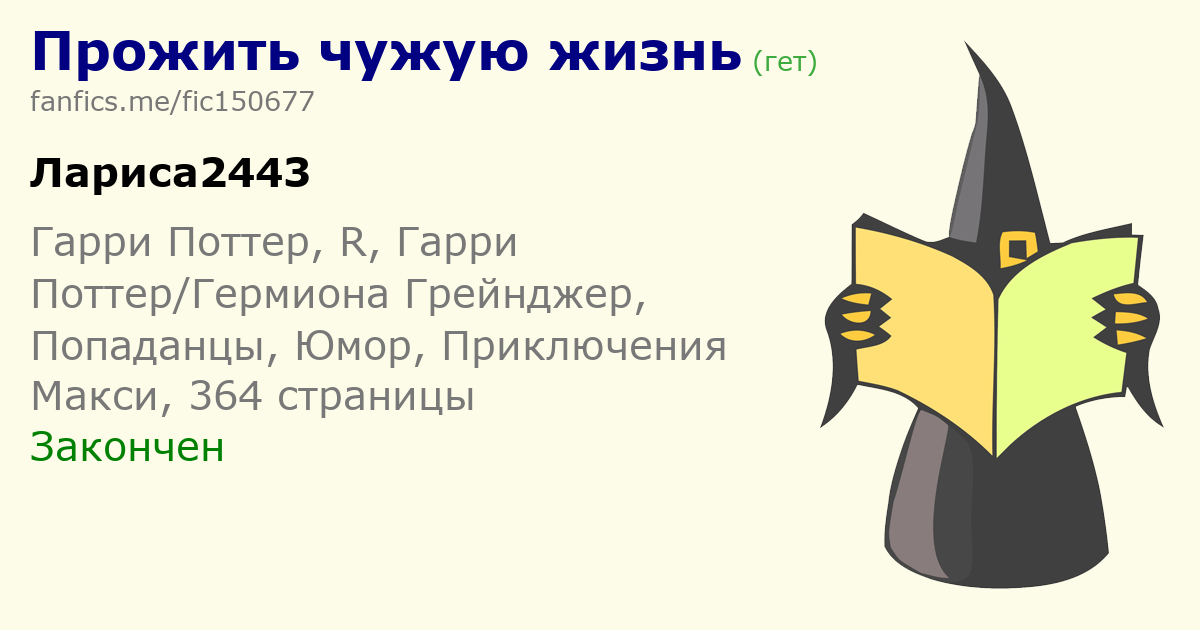 Прожить чужую жизнь (гет)
fanfics.me/fic150677

Лариса2443

Гарри Поттер, R, Гарри Поттер/Гермиона Грейнджер, Попаданцы, Юмор, Приключения
Макси, 364 страницы
Закончен